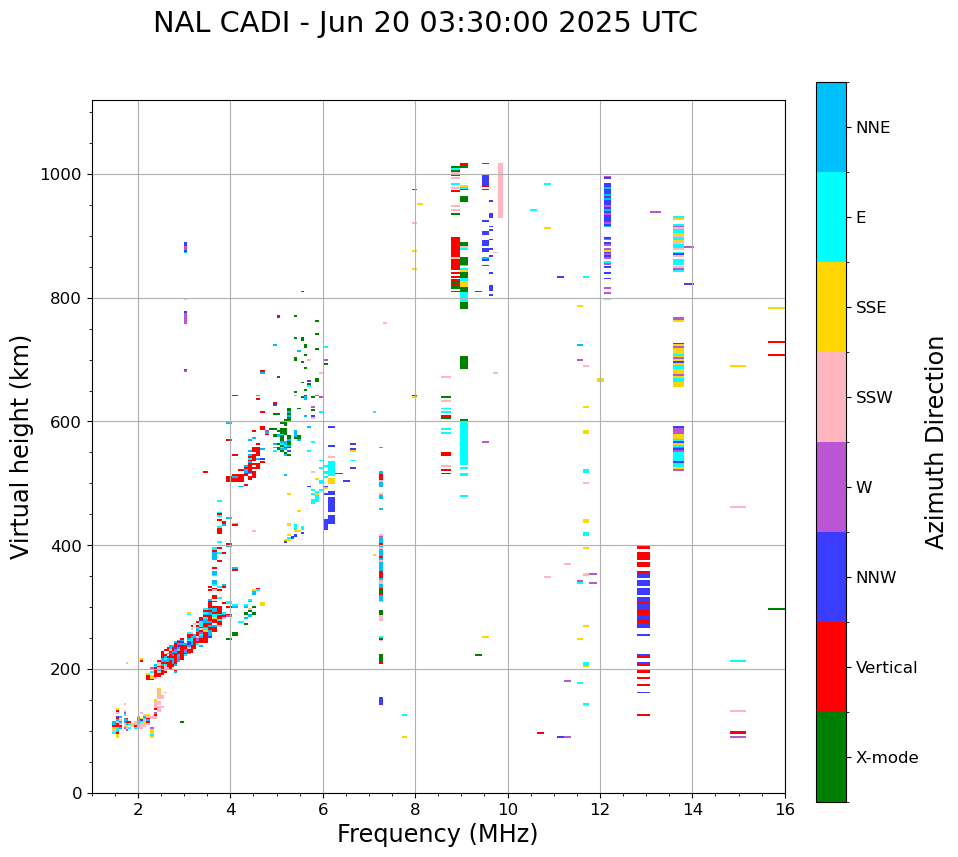 NAL CADI - Jun 20 03:30:00 2025 UTC

Virtual height (km)

1000
800
600
400
200
0

2
4
6
8
10
12
14
16

Frequency (MHz)

NNE
E
SSE
SSW
W
NNW
Vertical
X-mode

Azimuth Direction